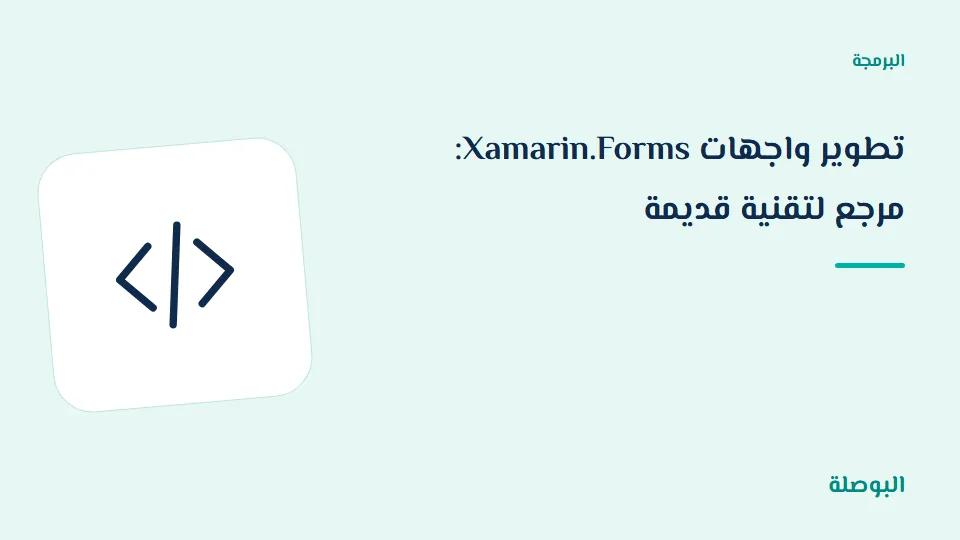 البرمجة

تطوير واجهات Xamarin.Forms: مرجع لتقنية قديمة

البوصلة